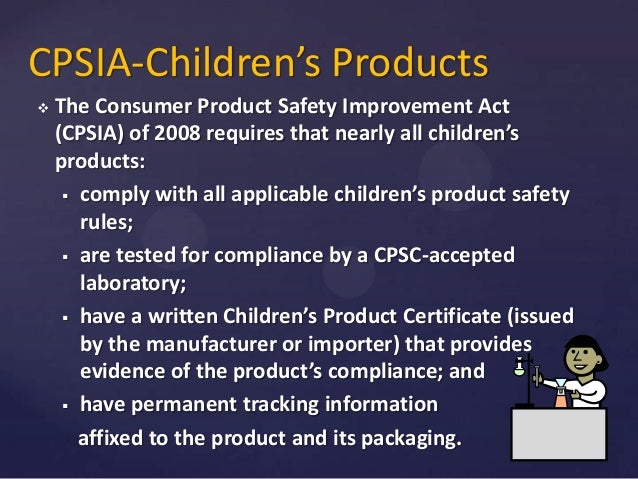 CPSIA-Children’s Products

❖ The Consumer Product Safety Improvement Act (CPSIA) of 2008 requires that nearly all children’s products:

▪ comply with all applicable children’s product safety rules;

▪ are tested for compliance by a CPSC-accepted laboratory;

▪ have a written Children’s Product Certificate (issued by the manufacturer or importer) that provides evidence of the product’s compliance; and

▪ have permanent tracking information affixed to the product and its packaging.